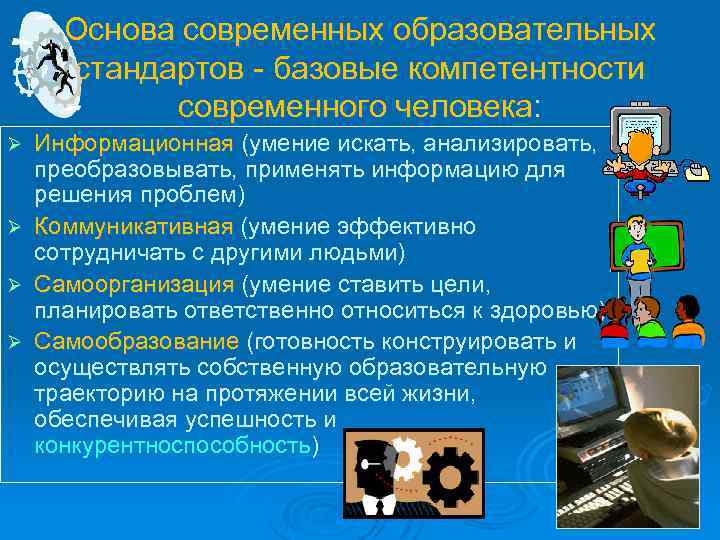 Основа современных образовательных стандартов - базовые компетентности современного человека:

➢ Информационная (умение искать, анализировать, преобразовывать, применять информацию для решения проблем)

➢ Коммуникативная (умение эффективно сотрудничать с другими людьми)

➢ Самоорганизация (умение ставить цели, планировать ответственно относиться к здоровью)

➢ Самообразование (готовность конструировать и осуществлять собственную образовательную траекторию на протяжении всей жизни, обеспечивая успешность и конкурентноспособность)